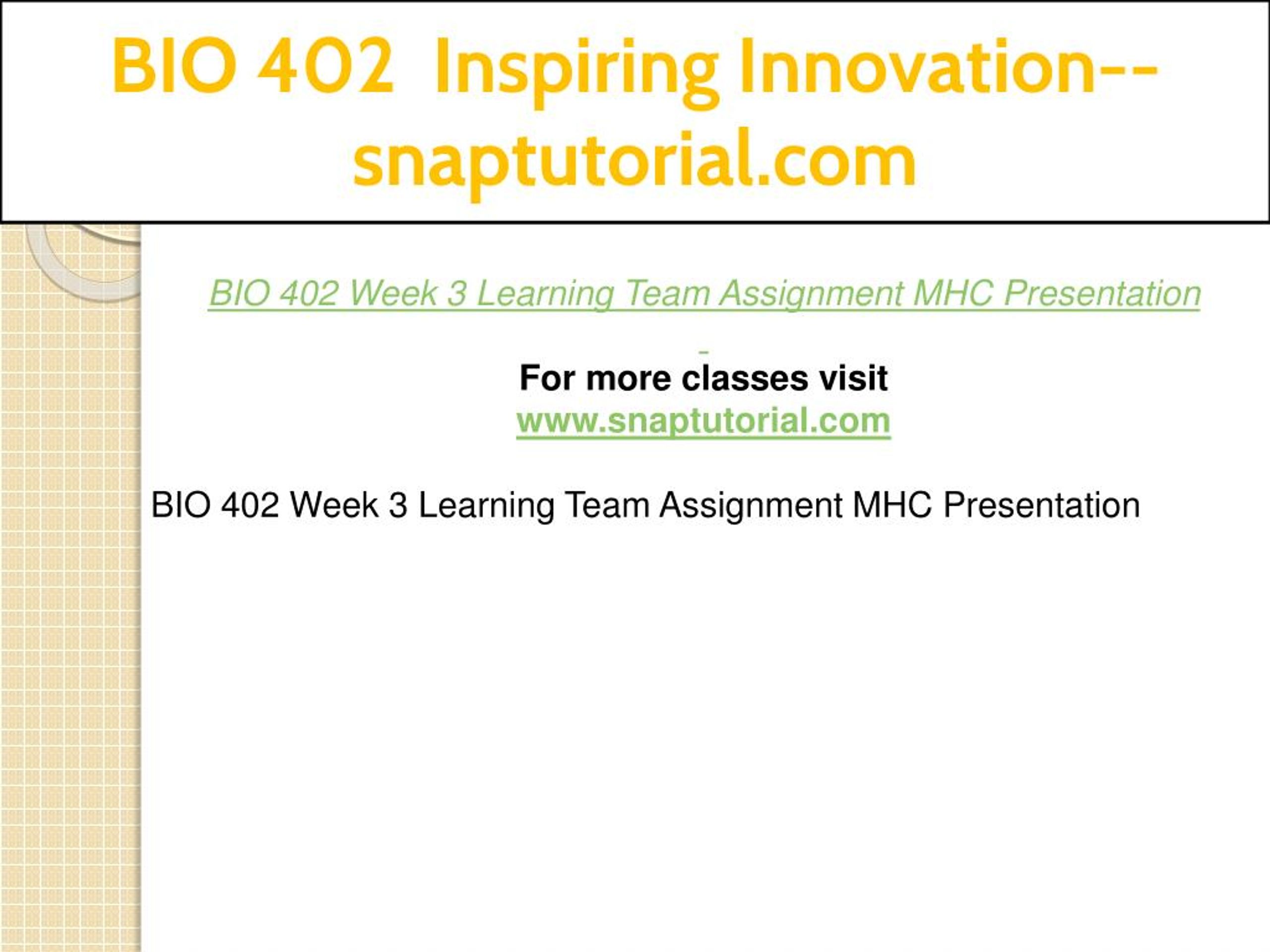 BIO 402 Inspiring Innovation--snaptutorial.com

BIO 402 Week 3 Learning Team Assignment MHC Presentation

For more classes visit
www.snaptutorial.com

BIO 402 Week 3 Learning Team Assignment MHC Presentation